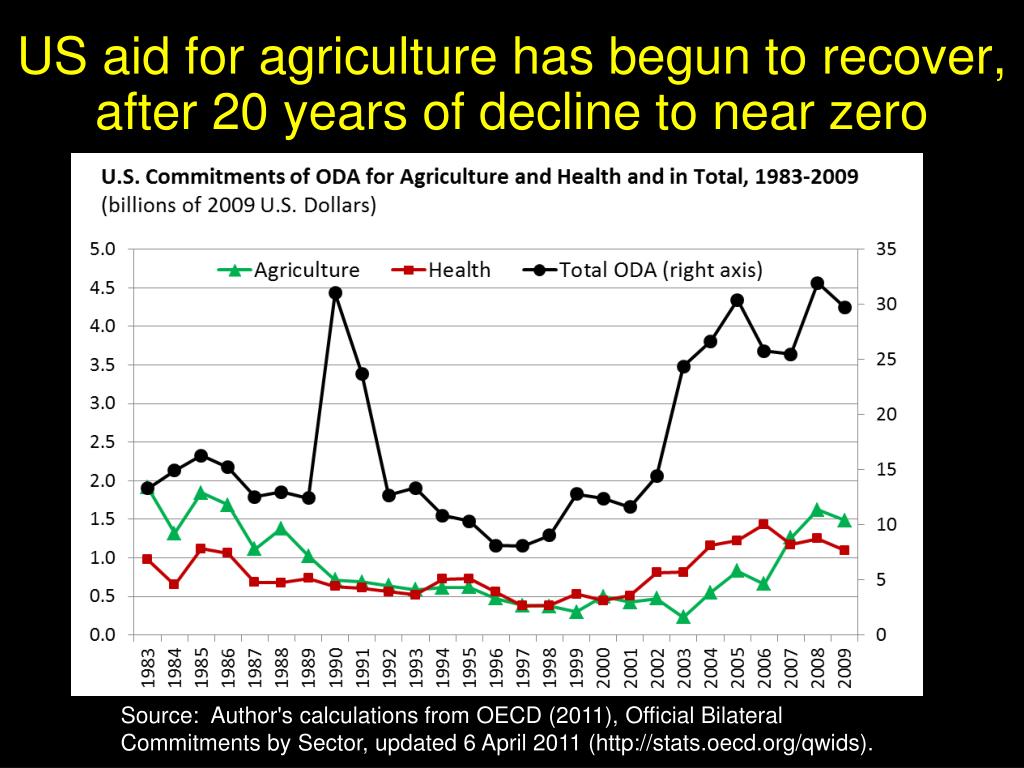 US aid for agriculture has begun to recover, after 20 years of decline to near zero

U.S. Commitments of ODA for Agriculture and Health and in Total, 1983-2009
(billions of 2009 U.S. Dollars)

Agriculture
Health
Total ODA (right axis)

5.0
4.5
4.0
3.5
3.0
2.5
2.0
1.5
1.0
0.5
0.0

35
30
25
20
15
10
5
0

1983 1984 1985 1986 1987 1988 1989 1990 1991 1992 1993 1994 1995 1996 1997 1998 1999 2000 2001 2002 2003 2004 2005 2006 2007 2008 2009

Source: Author's calculations from OECD (2011), Official Bilateral Commitments by Sector, updated 6 April 2011 (http://stats.oecd.org/qwids).